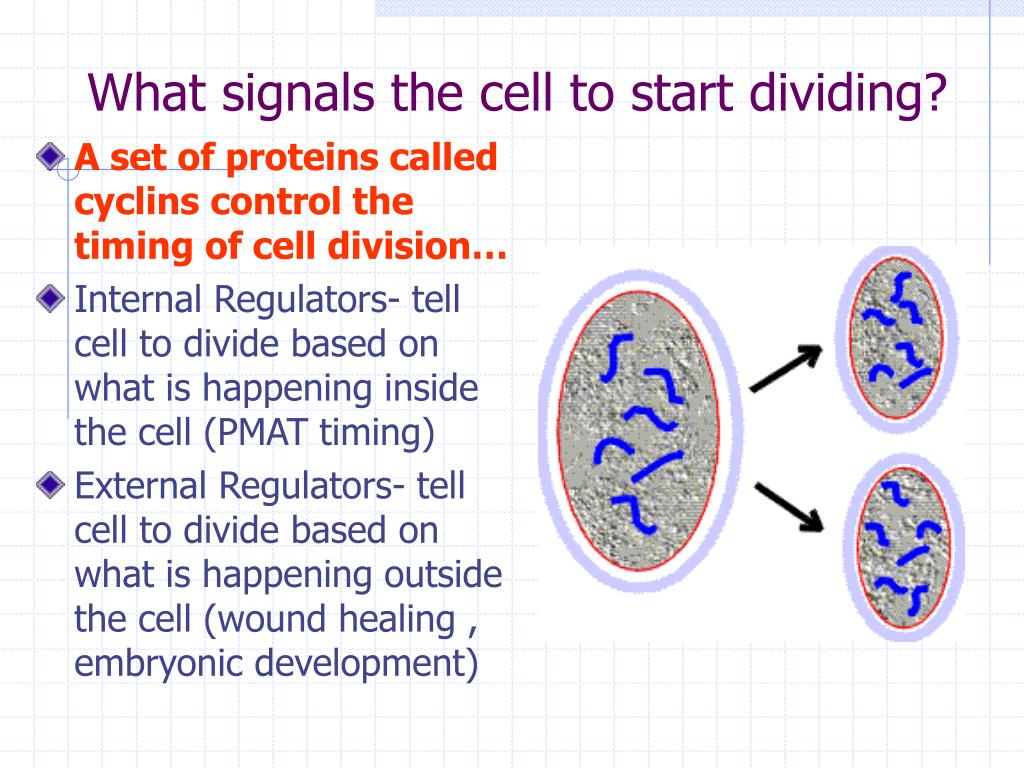 What signals the cell to start dividing?

A set of proteins called cyclins control the timing of cell division…

Internal Regulators- tell cell to divide based on what is happening inside the cell (PMAT timing)

External Regulators- tell cell to divide based on what is happening outside the cell (wound healing , embryonic development)